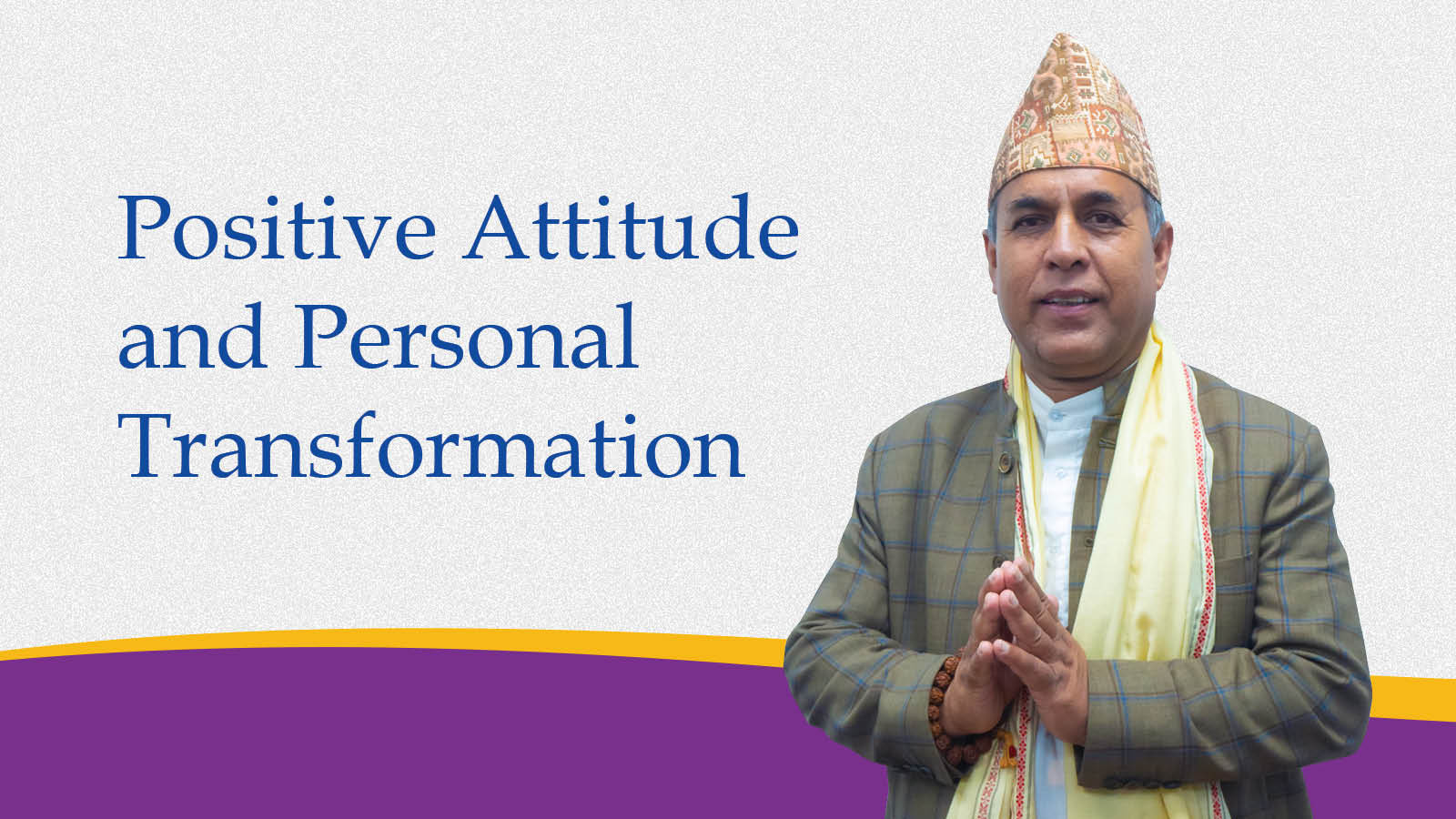 Positive Attitude and Personal Transformation